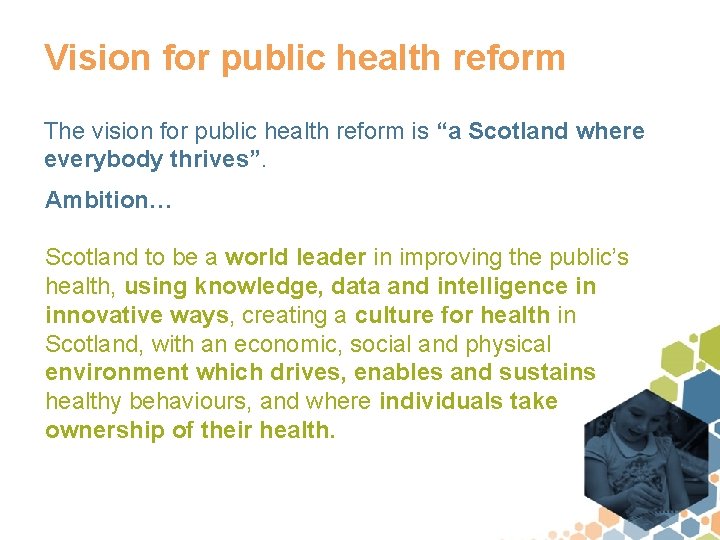 Vision for public health reform

The vision for public health reform is “a Scotland where everybody thrives”.

Ambition…

Scotland to be a world leader in improving the public’s health, using knowledge, data and intelligence in innovative ways, creating a culture for health in Scotland, with an economic, social and physical environment which drives, enables and sustains healthy behaviours, and where individuals take ownership of their health.